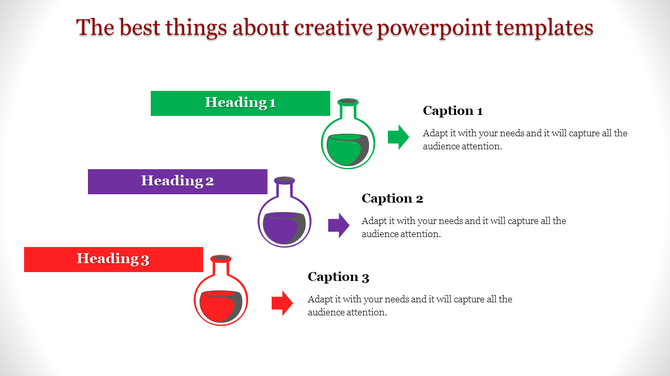 The best things about creative powerpoint templates

Heading 1

Caption 1

Adapt it with your needs and it will capture all the audience attention.

Heading 2

Caption 2

Adapt it with your needs and it will capture all the audience attention.

Heading 3

Caption 3

Adapt it with your needs and it will capture all the audience attention.